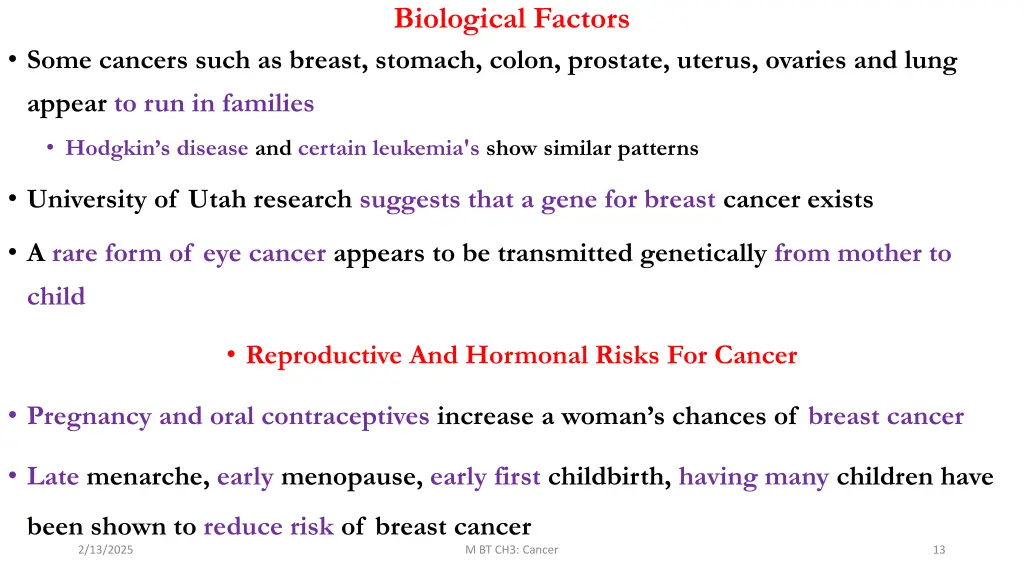 Biological Factors

• Some cancers such as breast, stomach, colon, prostate, uterus, ovaries and lung appear to run in families

• Hodgkin's disease and certain leukemia's show similar patterns

• University of Utah research suggests that a gene for breast cancer exists

• A rare form of eye cancer appears to be transmitted genetically from mother to child

• Reproductive And Hormonal Risks For Cancer

• Pregnancy and oral contraceptives increase a woman's chances of breast cancer

• Late menarche, early menopause, early first childbirth, having many children have been shown to reduce risk of breast cancer

2/13/2025

M BT CH3: Cancer

13